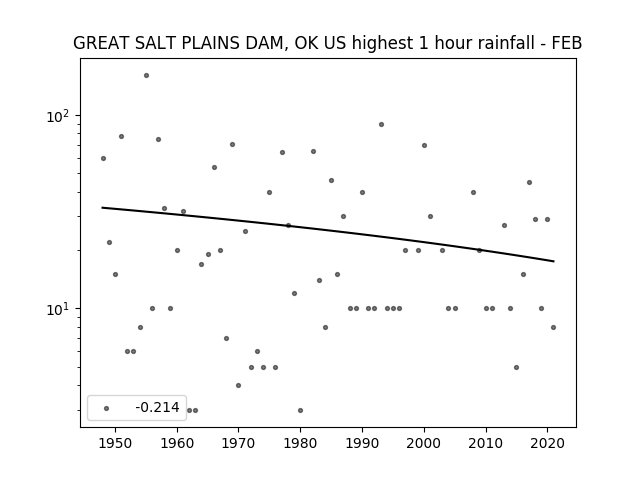 GREAT SALT PLAINS DAM, OK US highest 1 hour rainfall - FEB

$10^2$

$10^1$

-0.214

1950 1960 1970 1980 1990 2000 2010 2020